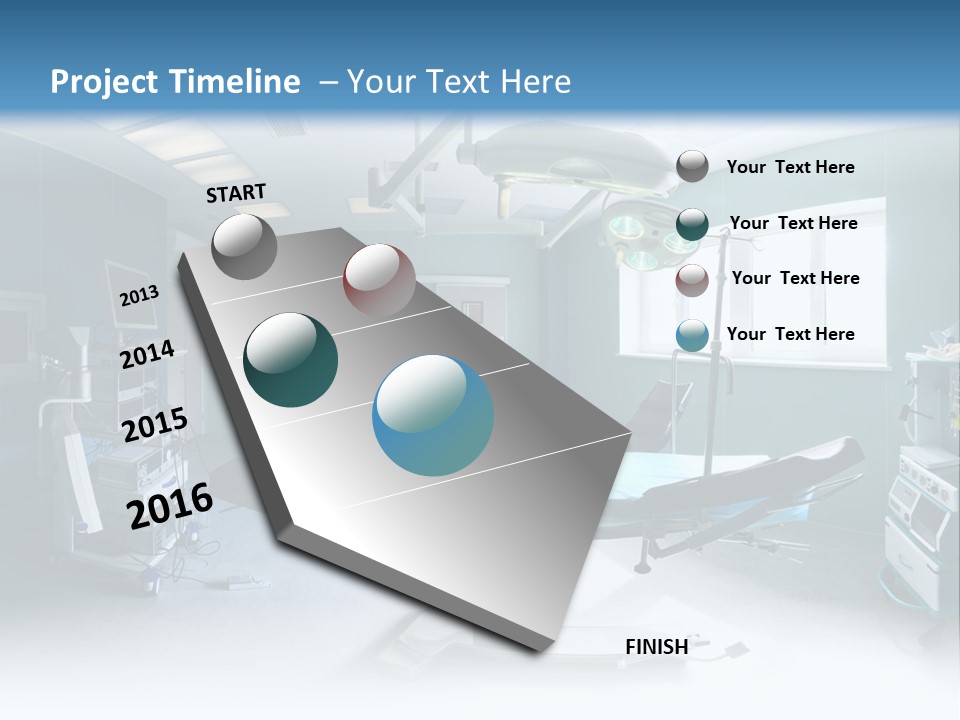 Project Timeline – Your Text Here

START

2013

2014

2015

2016

FINISH

Your Text Here

Your Text Here

Your Text Here

Your Text Here